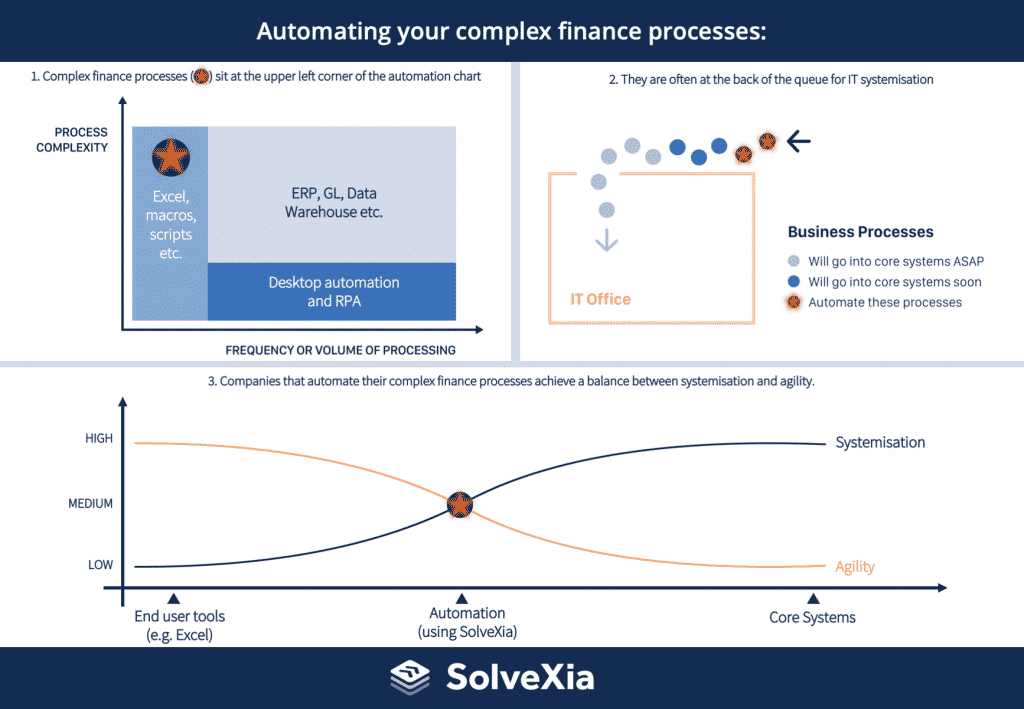 Automating your complex finance processes:

1. Complex finance processes ( ) sit at the upper left corner of the automation chart

PROCESS COMPLEXITY

Excel, macros, scripts etc.

ERP, GL, Data Warehouse etc.

Desktop automation and RPA

FREQUENCY OR VOLUME OF PROCESSING

2. They are often at the back of the queue for IT systemisation

IT Office

Business Processes

Will go into core systems ASAP

Will go into core systems soon

Automate these processes

3. Companies that automate their complex finance processes achieve a balance between systemisation and agility.

HIGH

MEDIUM

LOW

Systemisation

Agility

End user tools (e.g. Excel)

Automation (using SolveXia)

Core Systems

SolveXia